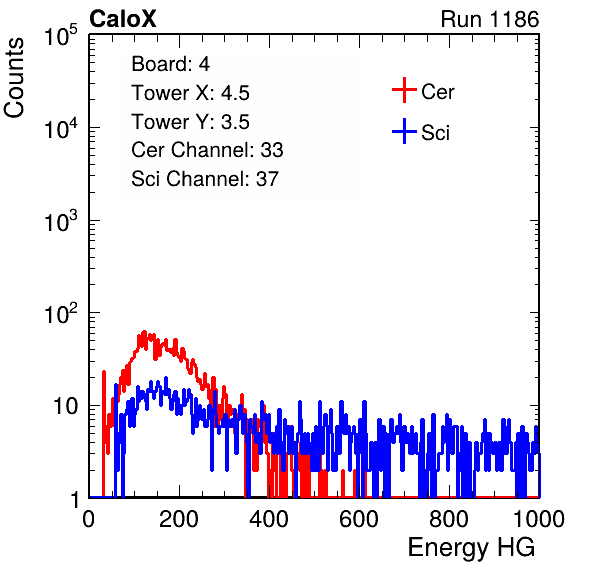 CaloX

Run 1186

Counts

$10^5$

$10^4$

$10^3$

$10^2$

10

1

Board: 4
Tower X: 4.5
Tower Y: 3.5
Cer Channel: 33
Sci Channel: 37

Cer

Sci

0 200 400 600 800 1000

Energy HG